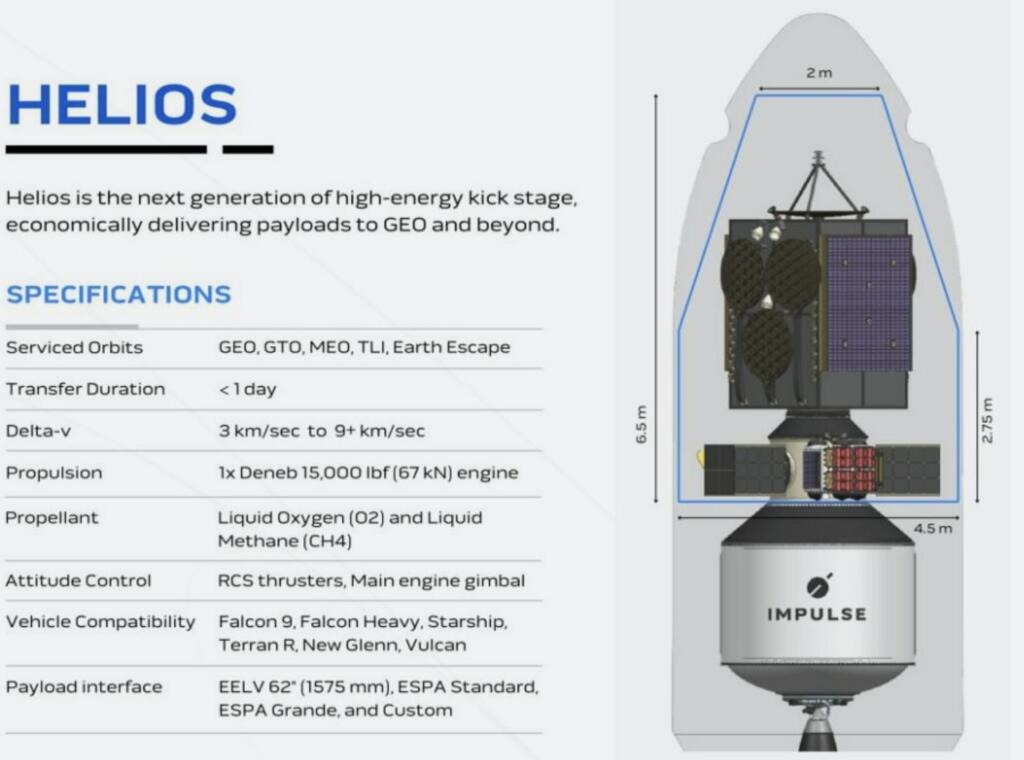 HELIOS

Helios is the next generation of high-energy kick stage, economically delivering payloads to GEO and beyond.

SPECIFICATIONS

| | |
|---|---|
| Serviced Orbits | GEO, GTO, MEO, TLI, Earth Escape |
| Transfer Duration | < 1 day |
| Delta-v | 3 km/sec to 9+ km/sec |
| Propulsion | 1x Deneb 15,000 lbf (67 kN) engine |
| Propellant | Liquid Oxygen (O2) and Liquid Methane (CH4) |
| Attitude Control | RCS thrusters, Main engine gimbal |
| Vehicle Compatibility | Falcon 9, Falcon Heavy, Starship, Terran R, New Glenn, Vulcan |
| Payload interface | EELV 62" (1575 mm), ESPA Standard, ESPA Grande, and Custom |

2 m
6.5 m
2.75 m
4.5 m
IMPULSE